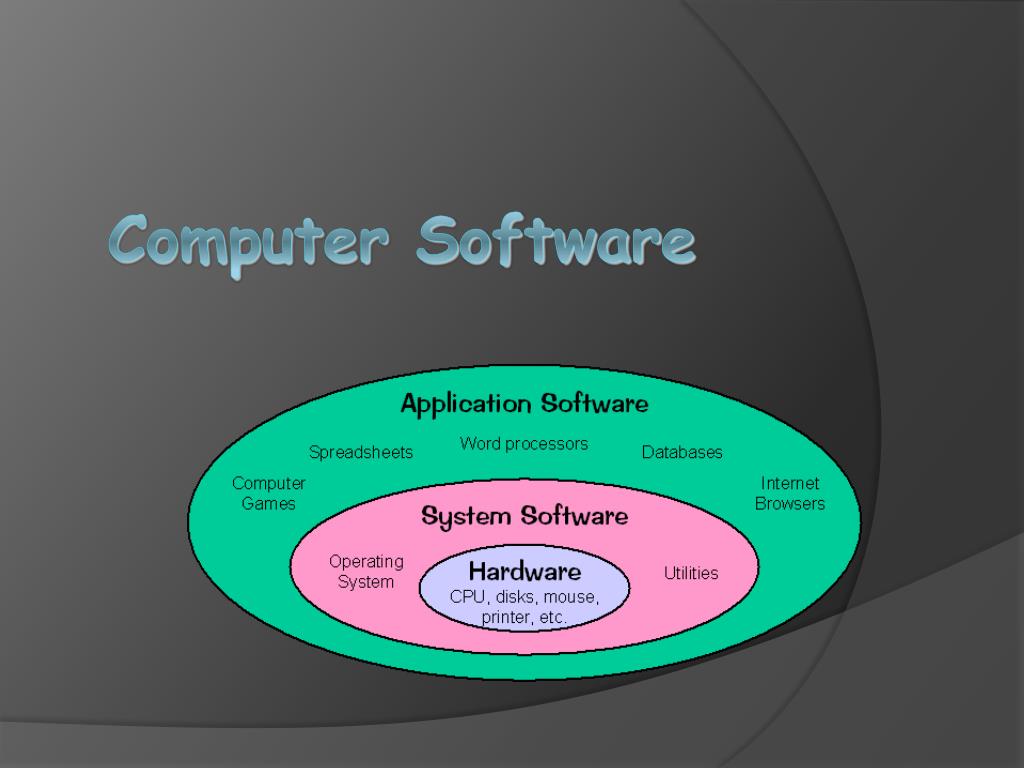 Computer Software

Application Software

Spreadsheets

Word processors

Databases

Computer Games

Internet Browsers

System Software

Operating System

Utilities

Hardware

CPU, disks, mouse, printer, etc.